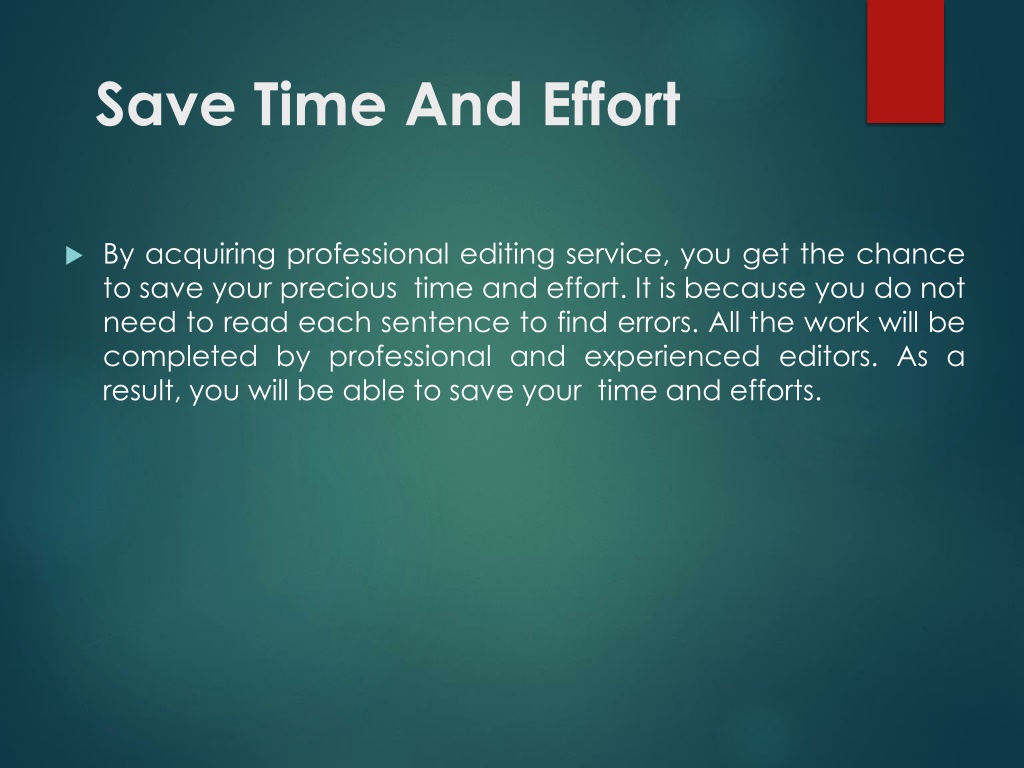 Save Time And Effort

By acquiring professional editing service, you get the chance to save your precious time and effort. It is because you do not need to read each sentence to find errors. All the work will be completed by professional and experienced editors. As a result, you will be able to save your time and efforts.